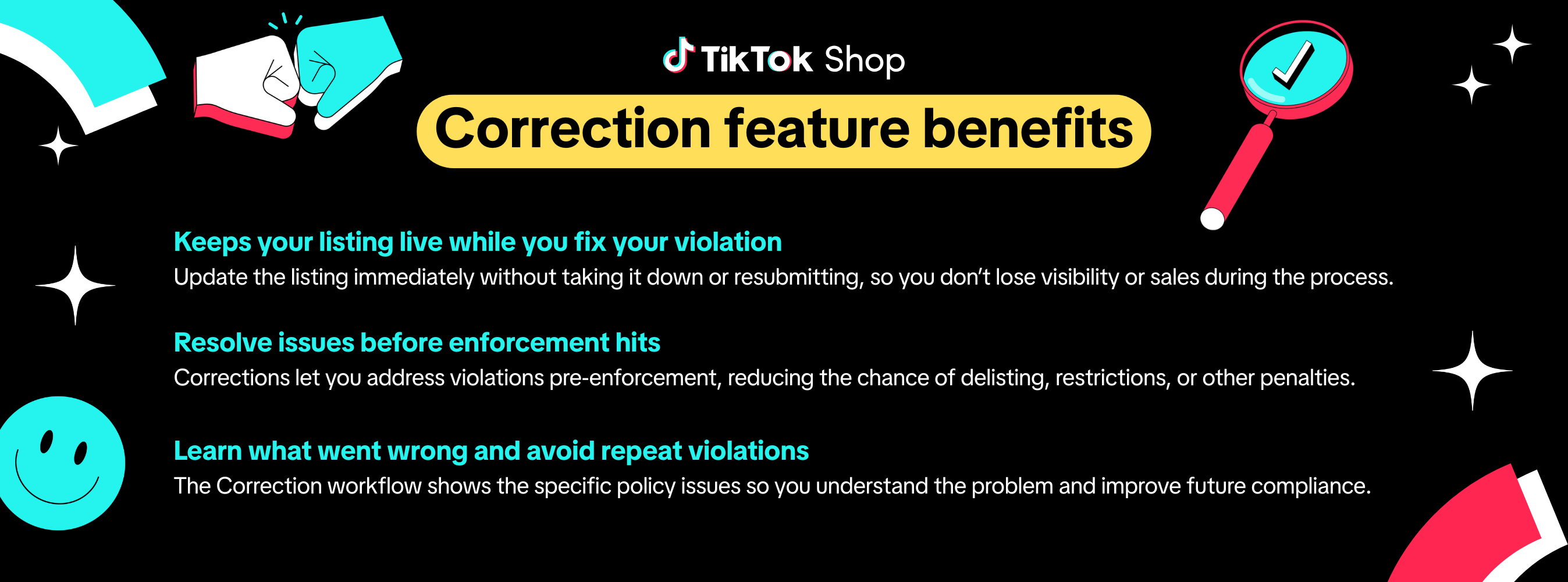 TikTok Shop

Correction feature benefits

Keeps your listing live while you fix your violation
Update the listing immediately without taking it down or resubmitting, so you don't lose visibility or sales during the process.

Resolve issues before enforcement hits
Corrections let you address violations pre-enforcement, reducing the chance of delisting, restrictions, or other penalties.

Learn what went wrong and avoid repeat violations
The Correction workflow shows the specific policy issues so you understand the problem and improve future compliance.